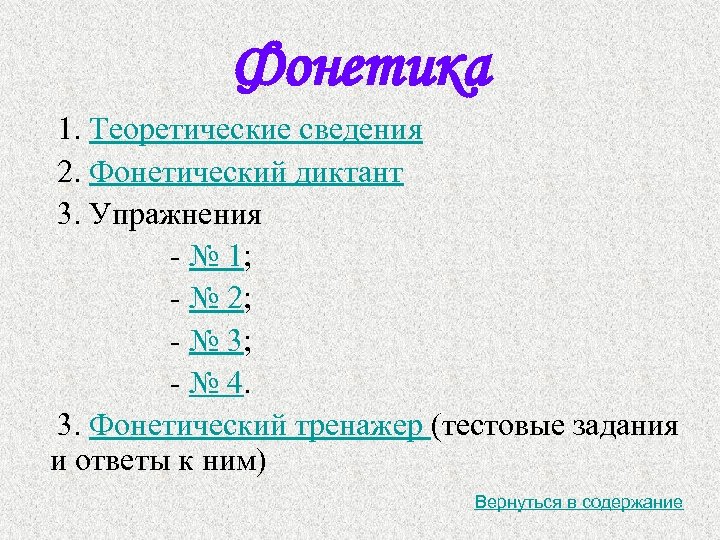 Фонетика

1. Теоретические сведения

2. Фонетический диктант

3. Упражнения

- № 1;

- № 2;

- № 3;

- № 4.

3. Фонетический тренажер (тестовые задания и ответы к ним)

Вернуться в содержание